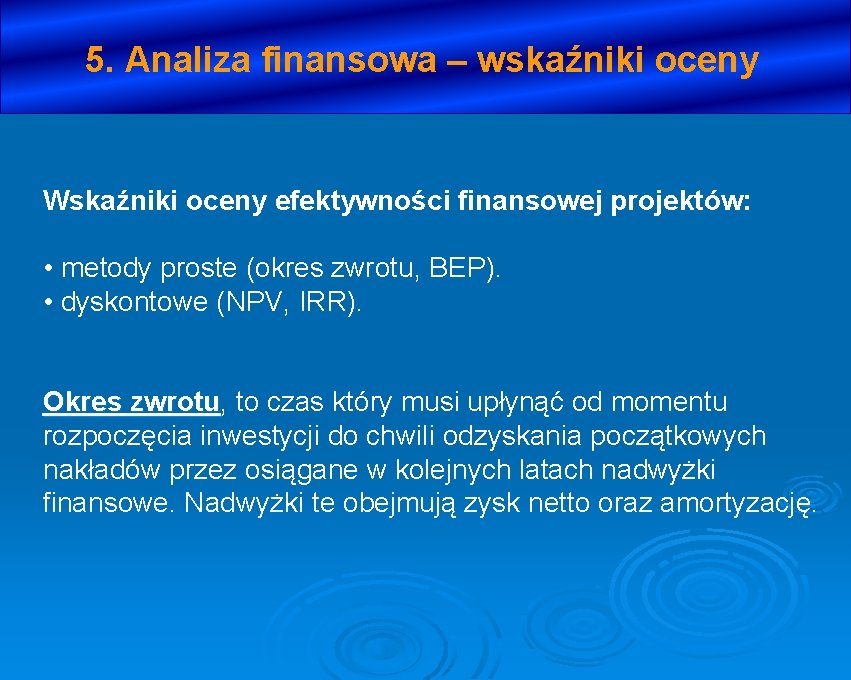 5. Analiza finansowa – wskaźniki oceny

Wskaźniki oceny efektywności finansowej projektów:

• metody proste (okres zwrotu, BEP).
• dyskontowe (NPV, IRR).

Okres zwrotu, to czas który musi upłynąć od momentu rozpoczęcia inwestycji do chwili odzyskania początkowych nakładów przez osiągane w kolejnych latach nadwyżki finansowe. Nadwyżki te obejmują zysk netto oraz amortyzację.